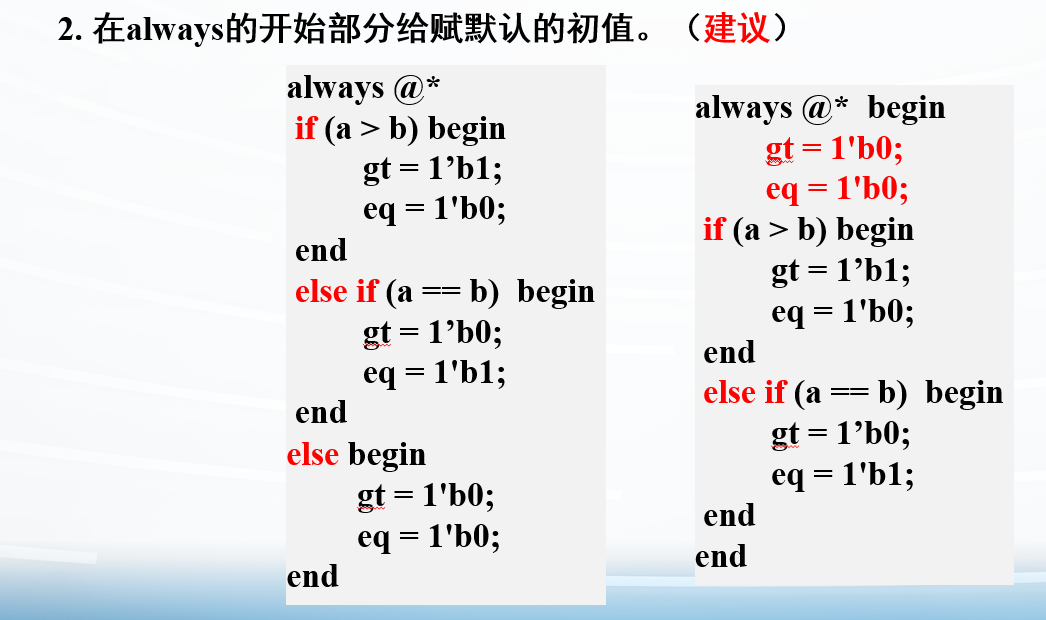 2. 在always的开始部分给赋默认的初值。（建议）

always @*
 if (a > b) begin
 gt = 1’b1;
 eq = 1'b0;
 end
 else if (a == b) begin
 gt = 1’b0;
 eq = 1'b1;
 end
else begin
 gt = 1'b0;
 eq = 1'b0;
end

always @* begin
 gt = 1'b0;
 eq = 1'b0;
 if (a > b) begin
 gt = 1’b1;
 eq = 1'b0;
 end
 else if (a == b) begin
 gt = 1’b0;
 eq = 1'b1;
 end
end